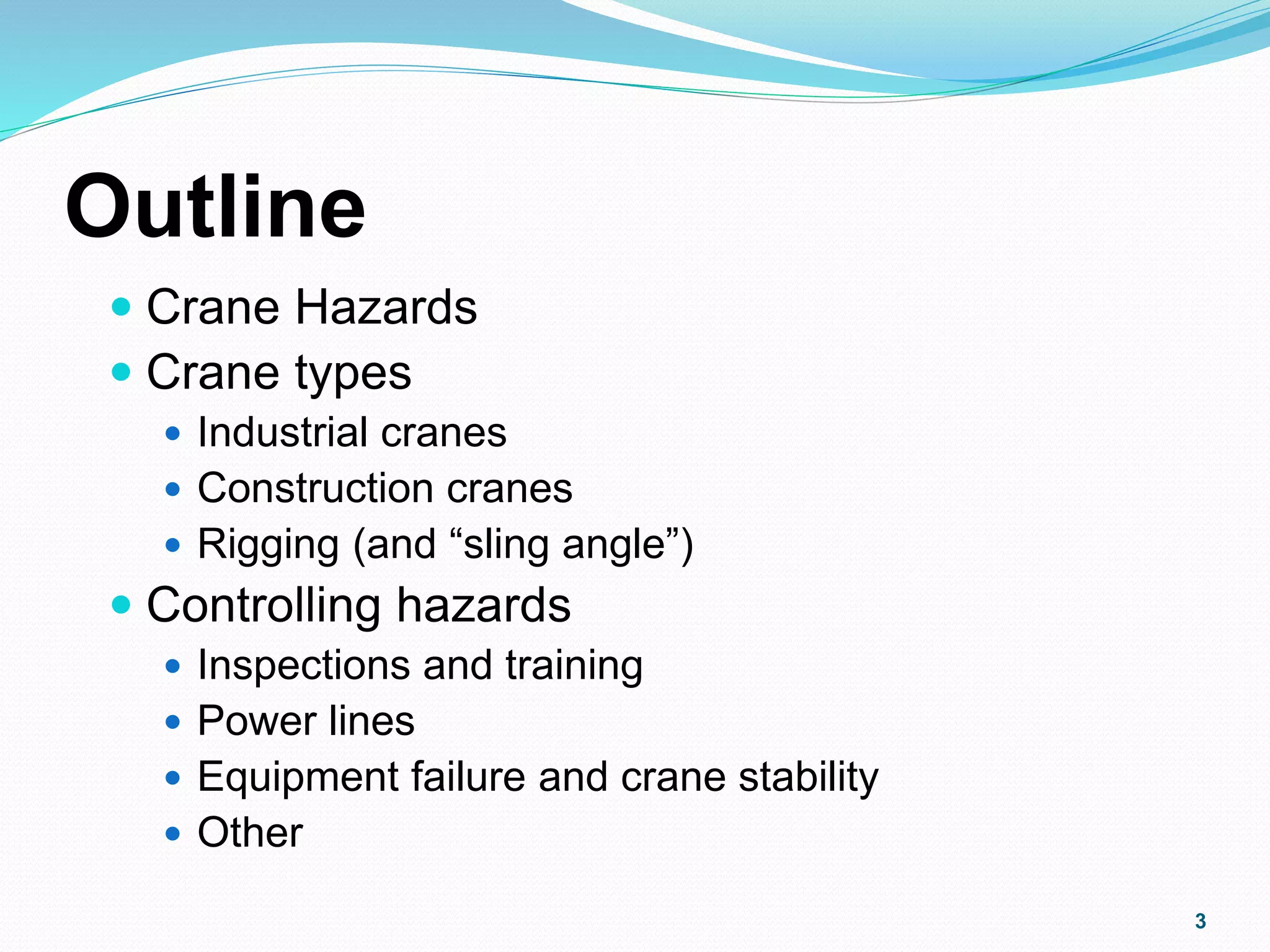 Outline

- Crane Hazards
- Crane types
  - Industrial cranes
  - Construction cranes
  - Rigging (and “sling angle”)
- Controlling hazards
  - Inspections and training
  - Power lines
  - Equipment failure and crane stability
  - Other

3